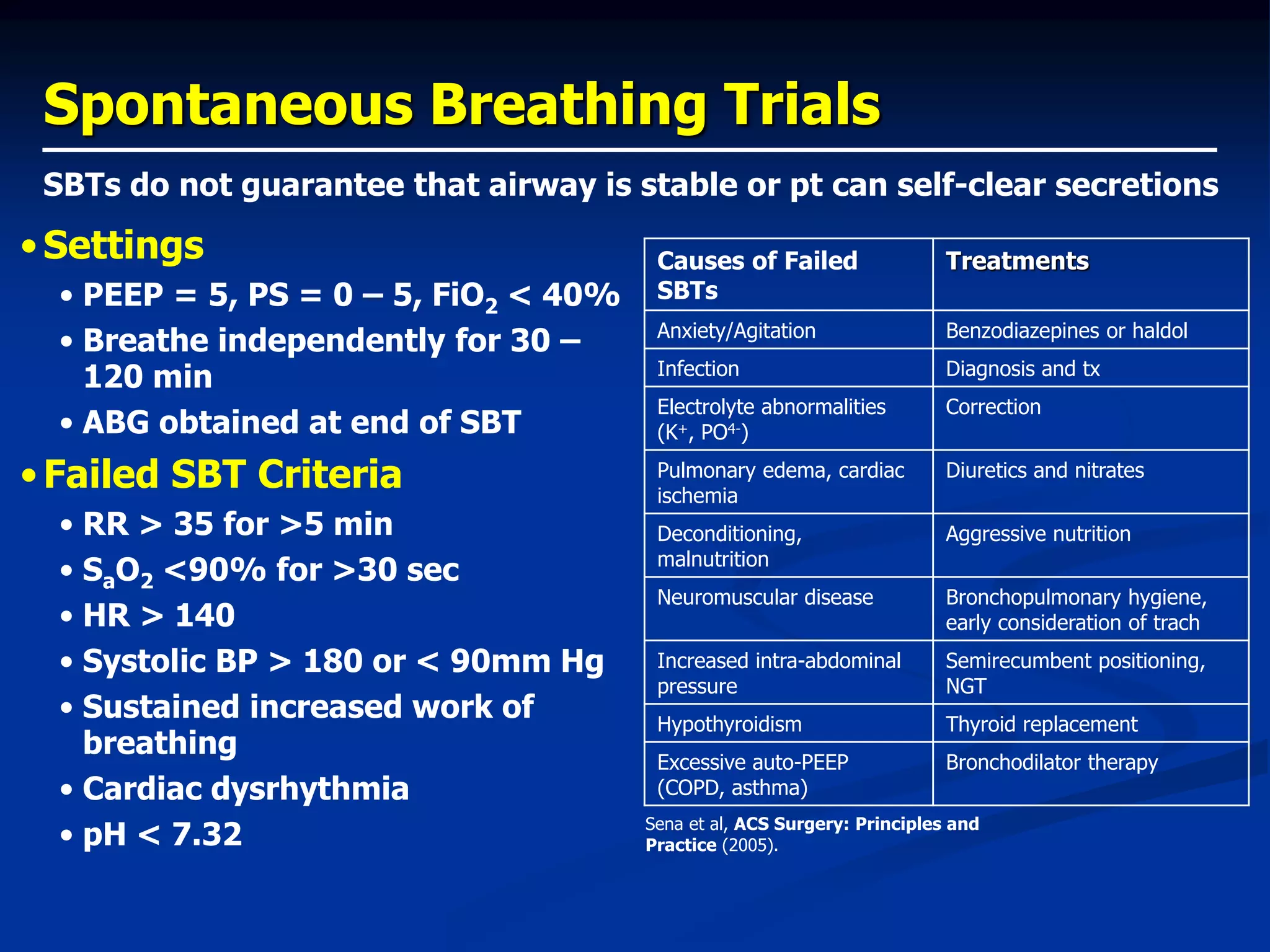 Spontaneous Breathing Trials

SBTs do not guarantee that airway is stable or pt can self-clear secretions

• Settings
• PEEP = 5, PS = 0 – 5, $FiO_2$ < 40%
• Breathe independently for 30 – 120 min
• ABG obtained at end of SBT

• Failed SBT Criteria
• RR > 35 for >5 min
• $S_aO_2$ <90% for >30 sec
• HR > 140
• Systolic BP > 180 or < 90mm Hg
• Sustained increased work of breathing
• Cardiac dysrhythmia
• pH < 7.32

| Causes of Failed SBTs | Treatments |
|---|---|
| Anxiety/Agitation | Benzodiazepines or haldol |
| Infection | Diagnosis and tx |
| Electrolyte abnormalities ($K^+$, $PO^{4-}$) | Correction |
| Pulmonary edema, cardiac ischemia | Diuretics and nitrates |
| Deconditioning, malnutrition | Aggressive nutrition |
| Neuromuscular disease | Bronchopulmonary hygiene, early consideration of trach |
| Increased intra-abdominal pressure | Semirecumbent positioning, NGT |
| Hypothyroidism | Thyroid replacement |
| Excessive auto-PEEP (COPD, asthma) | Bronchodilator therapy |

Sena et al, ACS Surgery: Principles and Practice (2005).